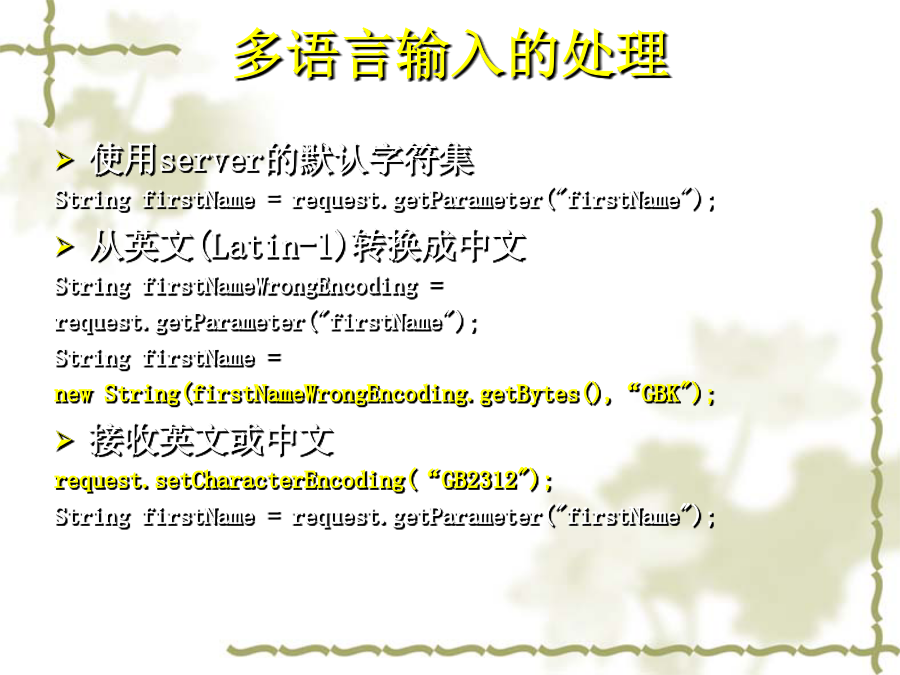 多语言输入的处理

➢ 使用server的默认字符集

String firstName = request.getParameter("firstName");

➢ 从英文(Latin-1)转换成中文

String firstNameWrongEncoding =

request.getParameter("firstName");

String firstName =

new String(firstNameWrongEncoding.getBytes(), "GBK");

➢ 接收英文或中文

request.setCharacterEncoding( "GB2312");

String firstName = request.getParameter("firstName");